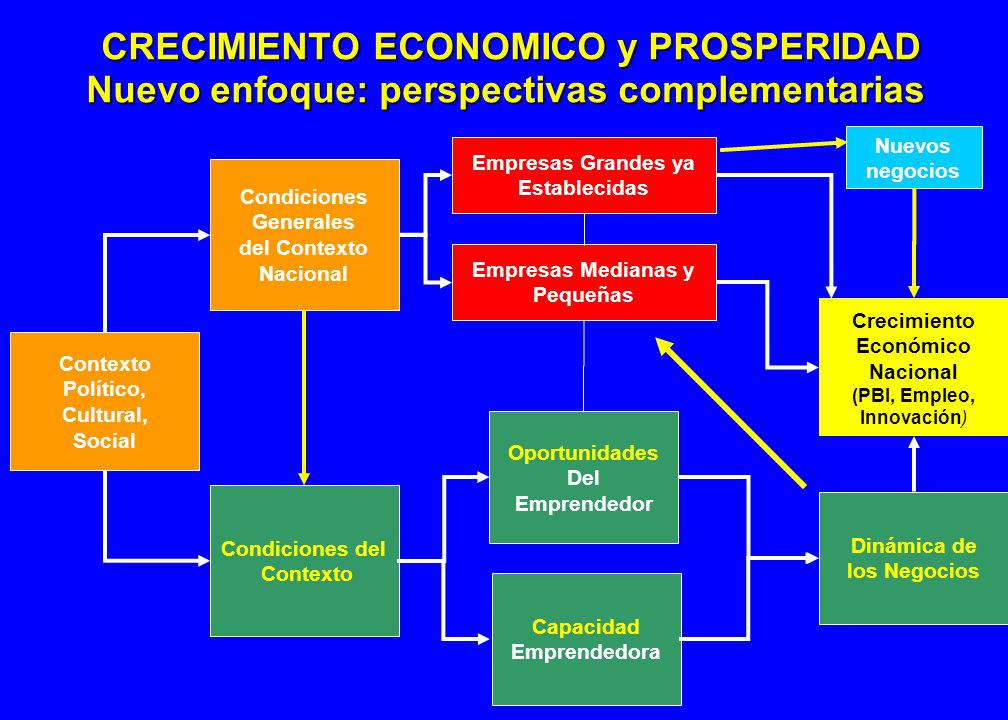 CRECIMIENTO ECONOMICO y PROSPERIDAD
Nuevo enfoque: perspectivas complementarias

Contexto Político, Cultural, Social

Condiciones Generales del Contexto Nacional

Empresas Grandes ya Establecidas

Empresas Medianas y Pequeñas

Nuevos negocios

Crecimiento Económico Nacional (PBI, Empleo, Innovación)

Condiciones del Contexto

Oportunidades Del Emprendedor

Capacidad Emprendedora

Dinámica de los Negocios